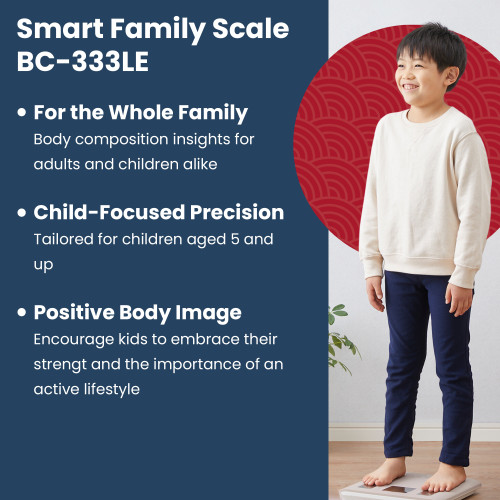 Smart Family Scale BC-333LE

• For the Whole Family
Body composition insights for adults and children alike

• Child-Focused Precision
Tailored for children aged 5 and up

• Positive Body Image
Encourage kids to embrace their strengt and the importance of an active lifestyle